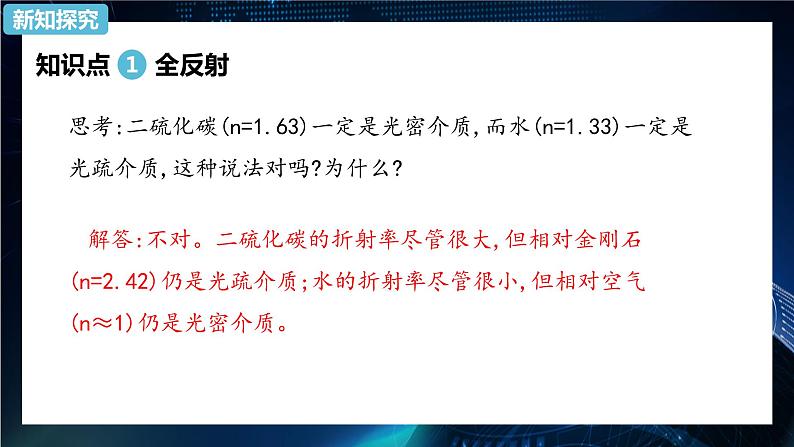 新知探究

知识点 1 全反射

思考:二硫化碳(n=1.63)一定是光密介质,而水(n=1.33)一定是光疏介质,这种说法对吗?为什么?

解答:不对。二硫化碳的折射率尽管很大,但相对金刚石(n=2.42)仍是光疏介质;水的折射率尽管很小,但相对空气(n≈1)仍是光密介质。